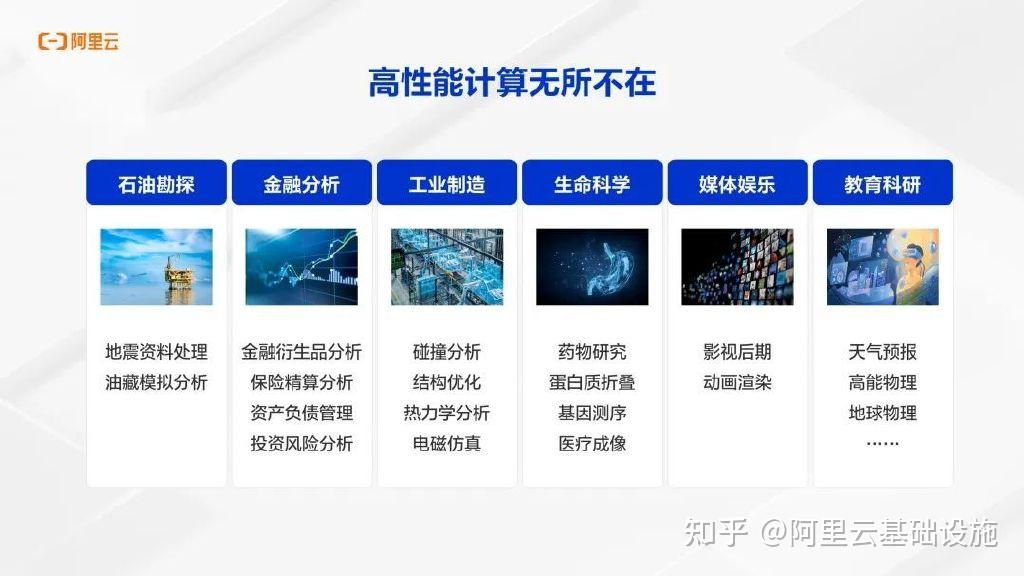 阿里云

高性能计算无所不在

石油勘探
地震资料处理
油藏模拟分析

金融分析
金融衍生品分析
保险精算分析
资产负债管理
投资风险分析

工业制造
碰撞分析
结构优化
热力学分析
电磁仿真

生命科学
药物研究
蛋白质折叠
基因测序
医疗成像

媒体娱乐
影视后期
动画渲染

教育科研
天气预报
高能物理
地球物理
……

知乎 @阿里云基础设施